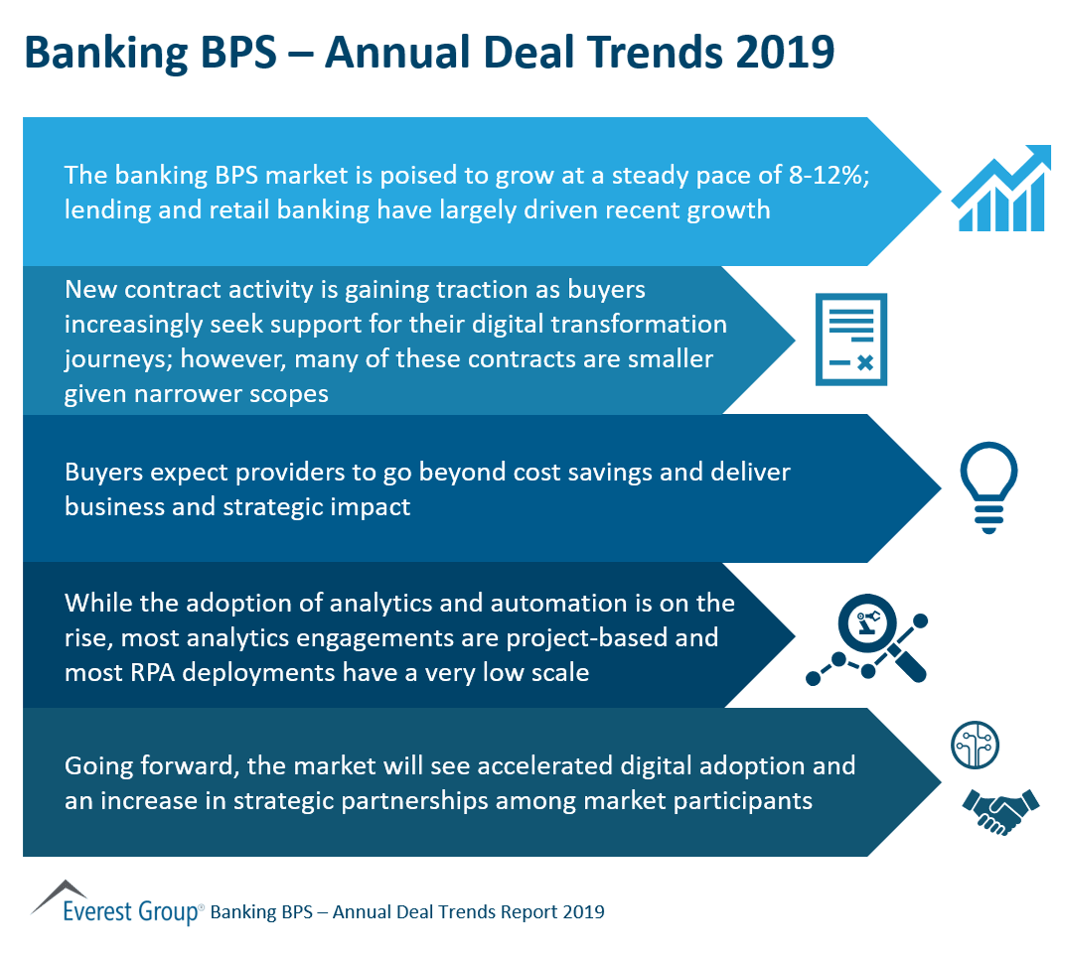 Banking BPS – Annual Deal Trends 2019

The banking BPS market is poised to grow at a steady pace of 8-12%; lending and retail banking have largely driven recent growth

New contract activity is gaining traction as buyers increasingly seek support for their digital transformation journeys; however, many of these contracts are smaller given narrower scopes

Buyers expect providers to go beyond cost savings and deliver business and strategic impact

While the adoption of analytics and automation is on the rise, most analytics engagements are project-based and most RPA deployments have a very low scale

Going forward, the market will see accelerated digital adoption and an increase in strategic partnerships among market participants

Everest Group® Banking BPS – Annual Deal Trends Report 2019